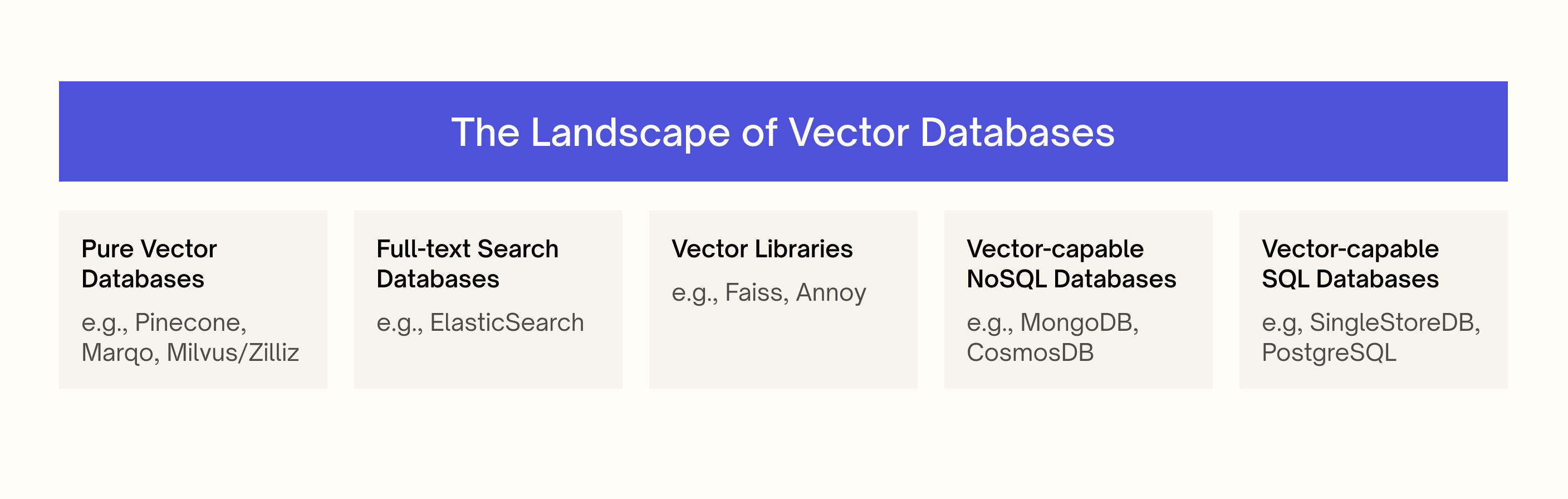 The Landscape of Vector Databases

Pure Vector Databases

e.g., Pinecone, Marqo, Milvus/Zilliz

Full-text Search Databases

e.g., ElasticSearch

Vector Libraries

e.g., Faiss, Annoy

Vector-capable NoSQL Databases

e.g., MongoDB, CosmosDB

Vector-capable SQL Databases

e.g, SingleStoreDB, PostgreSQL